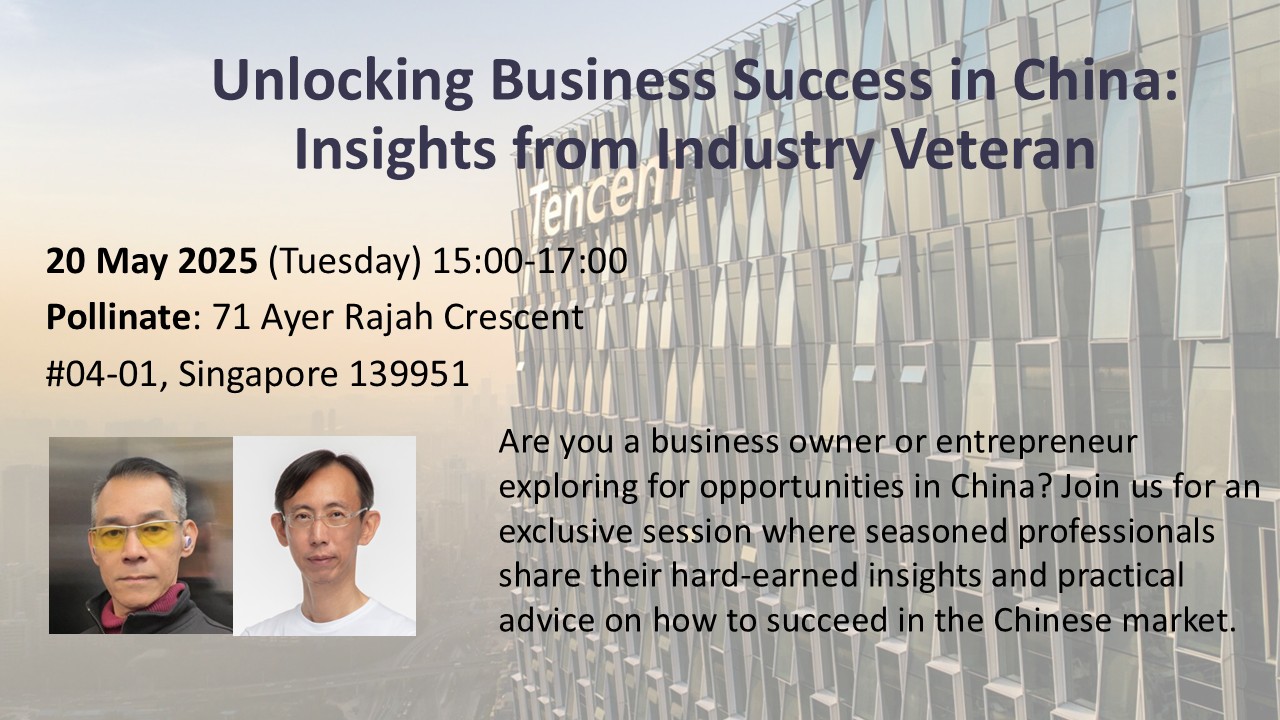 Unlocking Business Success in China: Insights from Industry Veteran

Tencent

20 May 2025 (Tuesday) 15:00-17:00

Pollinate: 71 Ayer Rajah Crescent #04-01, Singapore 139951

Are you a business owner or entrepreneur exploring for opportunities in China? Join us for an exclusive session where seasoned professionals share their hard-earned insights and practical advice on how to succeed in the Chinese market.